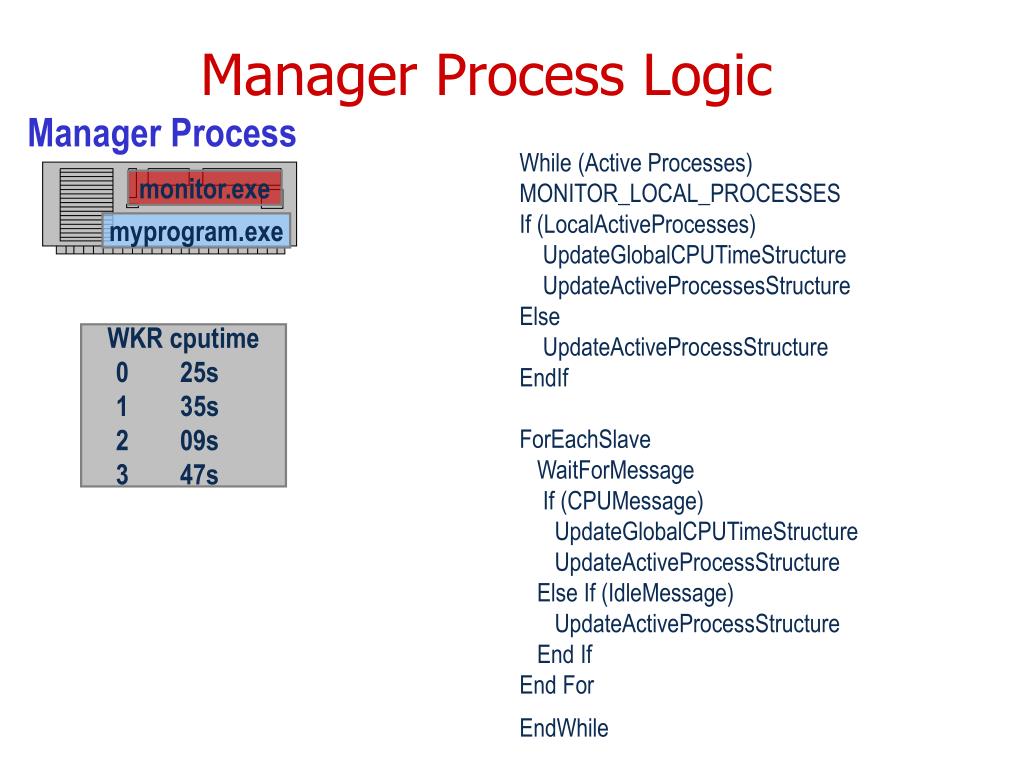 Manager Process Logic

Manager Process

monitor.exe

myprogram.exe

| WKR | cputime |
|---|---|
| 0 | 25s |
| 1 | 35s |
| 2 | 09s |
| 3 | 47s |

While (Active Processes)
MONITOR_LOCAL_PROCESSES
If (LocalActiveProcesses)
UpdateGlobalCPUTimeStructure
UpdateActiveProcessesStructure
Else
UpdateActiveProcessStructure
EndIf

ForEachSlave
WaitForMessage
If (CPUMessage)
UpdateGlobalCPUTimeStructure
UpdateActiveProcessStructure
Else If (IdleMessage)
UpdateActiveProcessStructure
End If
End For

EndWhile